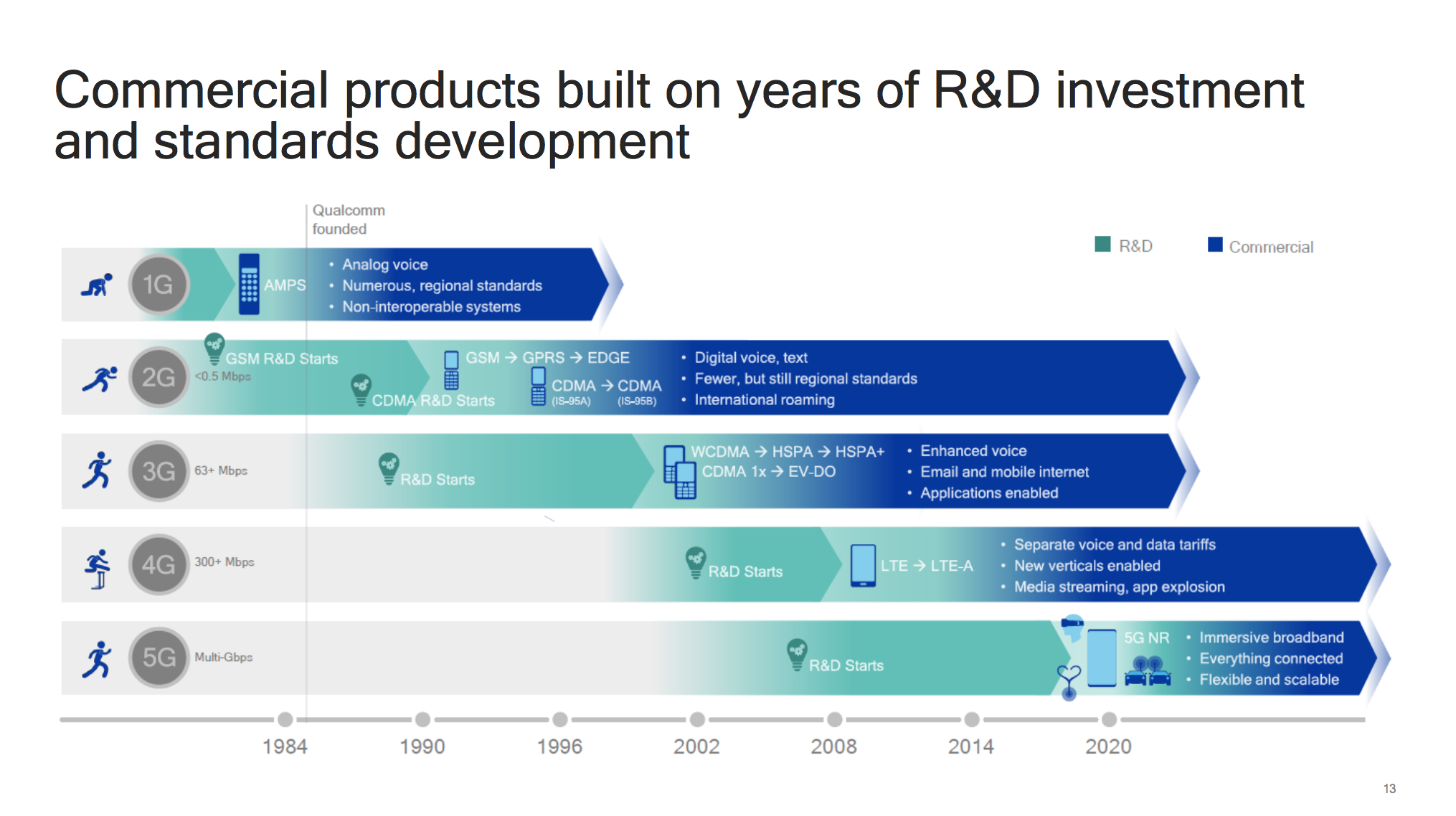 Commercial products built on years of R&D investment and standards development

Qualcomm founded

R&D Commercial

1G AMPS
• Analog voice
• Numerous, regional standards
• Non-interoperable systems

2G <0.5 Mbps
GSM R&D Starts
CDMA R&D Starts
GSM → GPRS → EDGE
CDMA → CDMA
(IS-95A) (IS-95B)
• Digital voice, text
• Fewer, but still regional standards
• International roaming

3G 63+ Mbps
R&D Starts
WCDMA → HSPA → HSPA+
CDMA 1x → EV-DO
• Enhanced voice
• Email and mobile internet
• Applications enabled

4G 300+ Mbps
R&D Starts
LTE → LTE-A
• Separate voice and data tariffs
• New verticals enabled
• Media streaming, app explosion

5G Multi-Gbps
R&D Starts
5G NR
• Immersive broadband
• Everything connected
• Flexible and scalable

1984 1990 1996 2002 2008 2014 2020

13